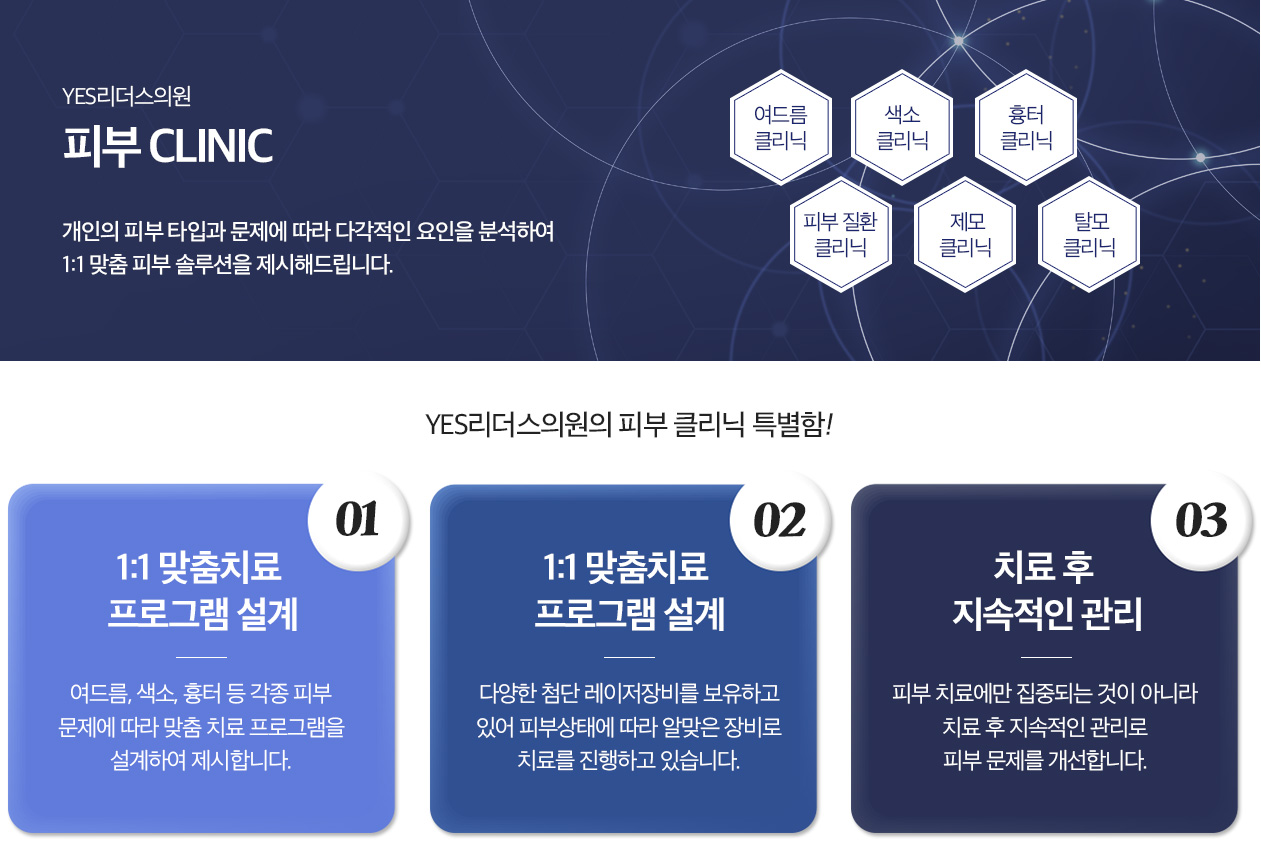 YES리더스의원

피부 CLINIC

개인의 피부 타입과 문제에 따라 다각적인 요인을 분석하여 1:1 맞춤 피부 솔루션을 제시해드립니다.

여드름 클리닉

색소 클리닉

흉터 클리닉

피부 질환 클리닉

제모 클리닉

탈모 클리닉

YES리더스의원의 피부 클리닉 특별함!

01

1:1 맞춤치료 프로그램 설계

여드름, 색소, 흉터 등 각종 피부 문제에 따라 맞춤 치료 프로그램을 설계하여 제시합니다.

02

1:1 맞춤치료 프로그램 설계

다양한 첨단 레이저장비를 보유하고 있어 피부상태에 따라 알맞은 장비로 치료를 진행하고 있습니다.

03

치료 후 지속적인 관리

피부 치료에만 집중되는 것이 아니라 치료 후 지속적인 관리로 피부 문제를 개선합니다.